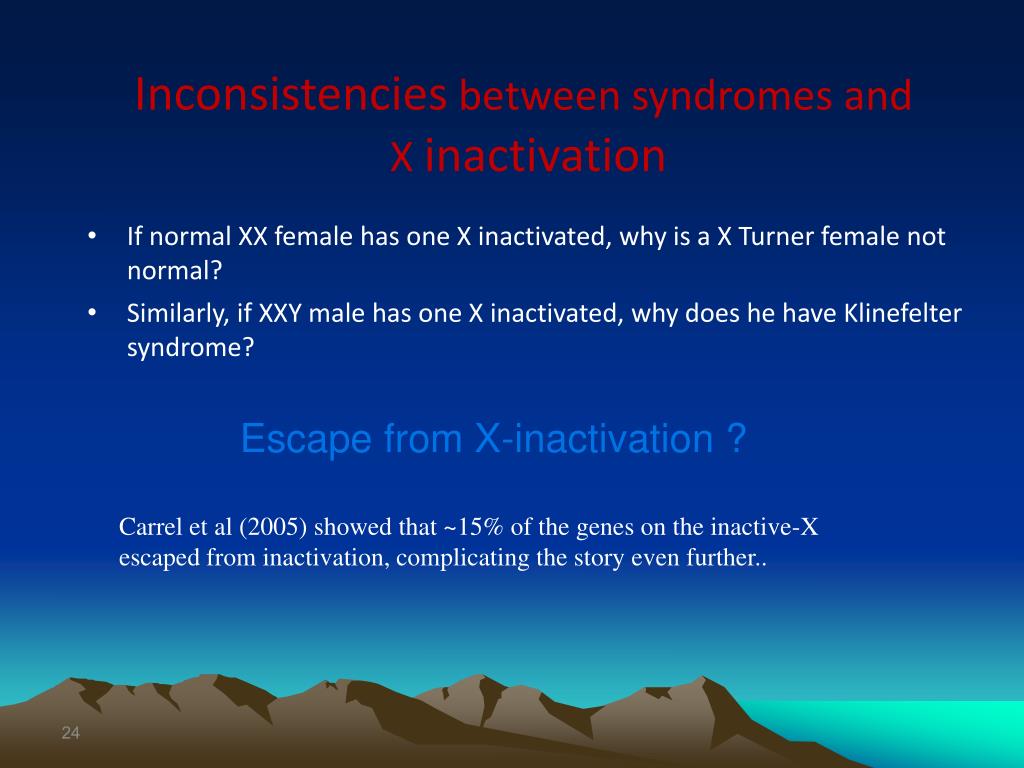 Inconsistencies between syndromes and X inactivation

• If normal XX female has one X inactivated, why is a X Turner female not normal?
• Similarly, if XXY male has one X inactivated, why does he have Klinefelter syndrome?

Escape from X-inactivation ?

Carrel et al (2005) showed that ~15% of the genes on the inactive-X escaped from inactivation, complicating the story even further..

24